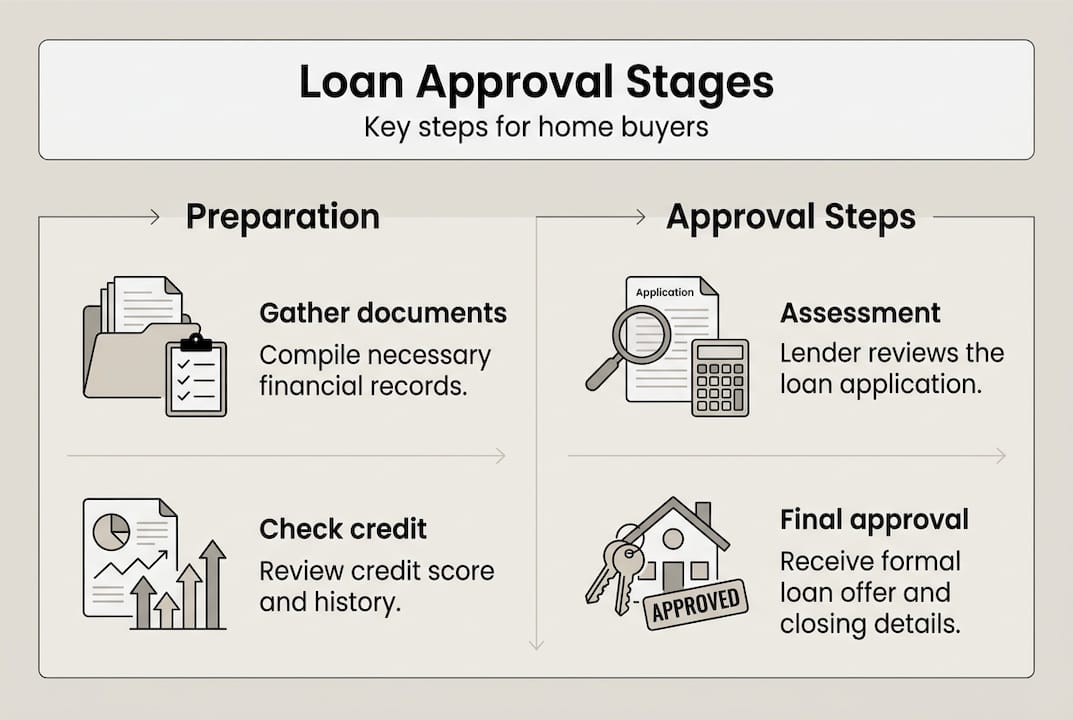 Loan Approval Stages
Key steps for home buyers

Preparation

Gather documents
Compile necessary financial records.

Check credit
Review credit score and history.

Approval Steps

Application

Assessment
Lender reviews the loan application.

APPROVED

Final approval
Receive formal loan offer and closing details.